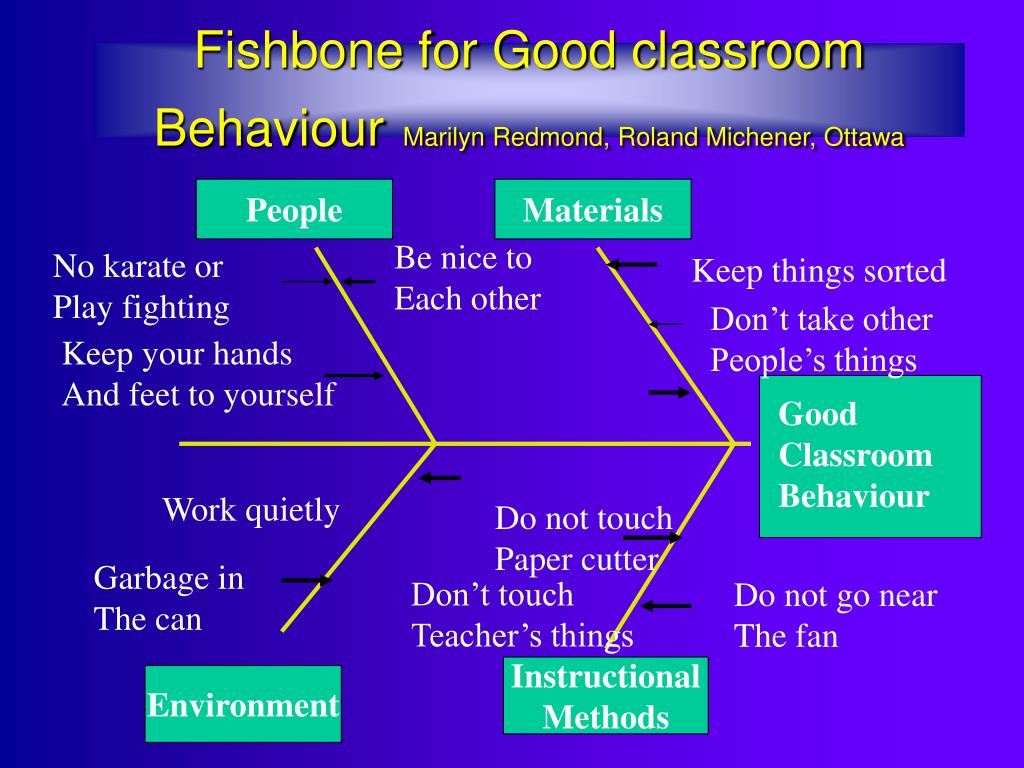 Fishbone for Good classroom Behaviour Marilyn Redmond, Roland Michener, Ottawa

People

Materials

No karate or Play fighting

Be nice to Each other

Keep things sorted

Don't take other People's things

Keep your hands And feet to yourself

Good Classroom Behaviour

Work quietly

Do not touch Paper cutter

Garbage in The can

Don't touch Teacher's things

Do not go near The fan

Environment

Instructional Methods